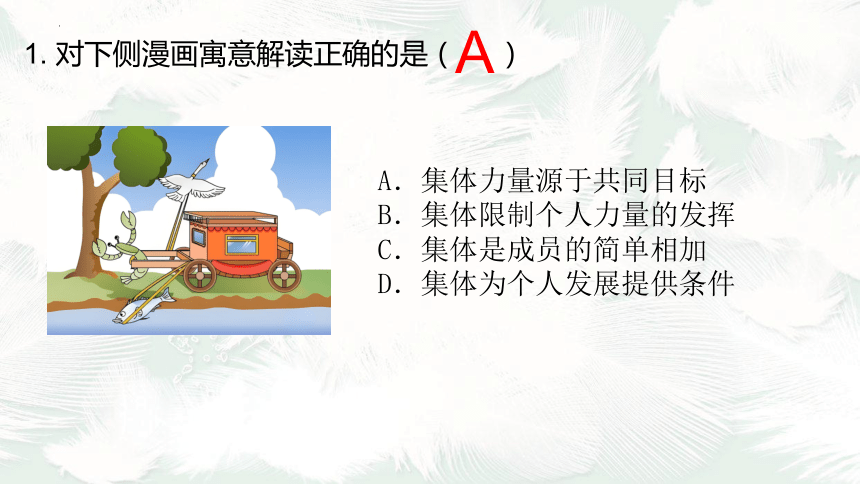 1. 对下侧漫画寓意解读正确的是（ A ）

A. 集体力量源于共同目标
B. 集体限制个人力量的发挥
C. 集体是成员的简单相加
D. 集体为个人发展提供条件